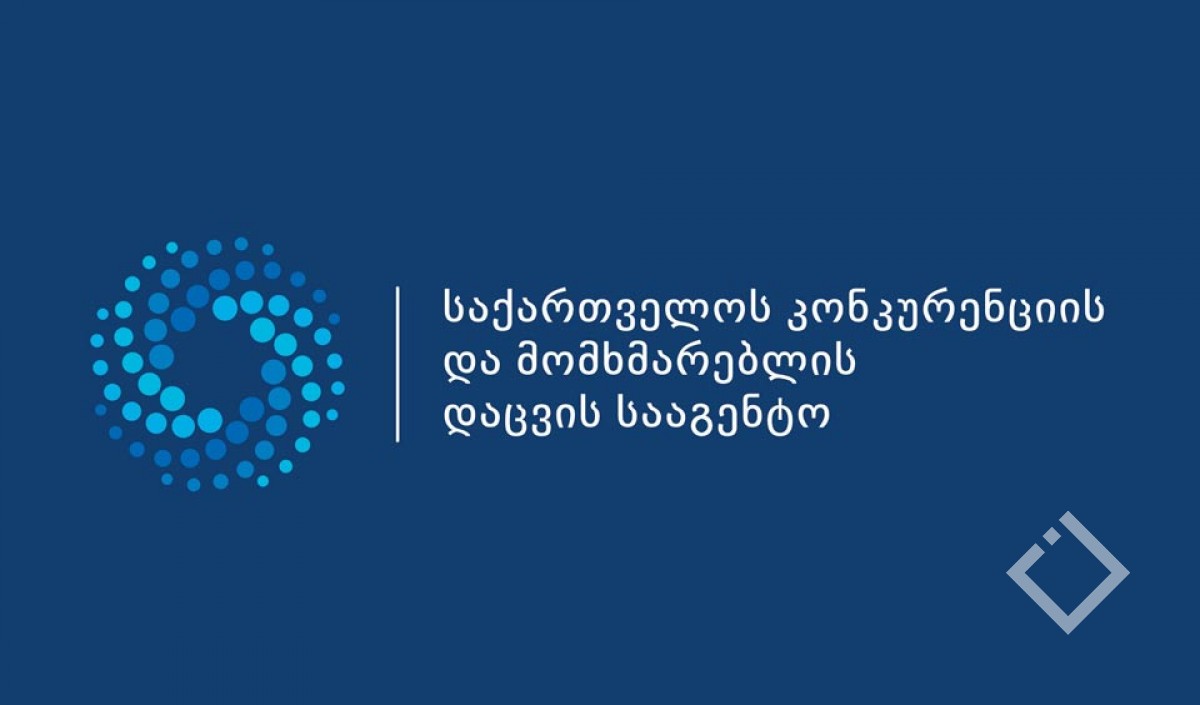 საქართველოს კონკურენციის
და მომხმარებლის
დაცვის სააგენტო